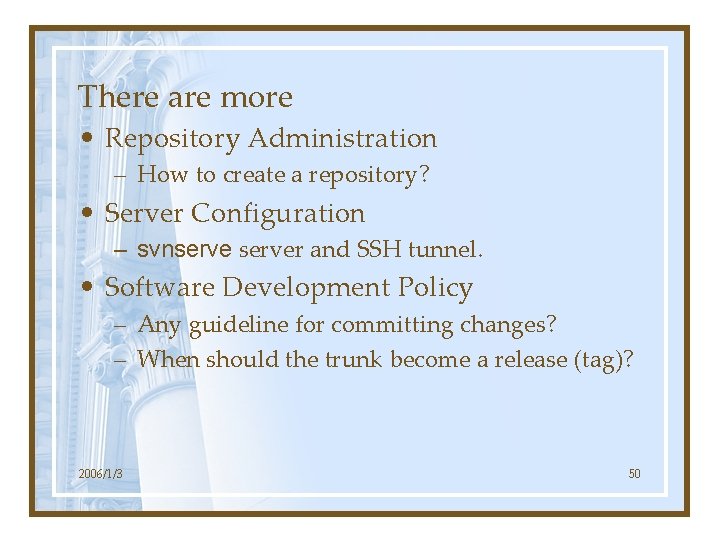 There are more

• Repository Administration
  – How to create a repository?
• Server Configuration
  – svnserve server and SSH tunnel.
• Software Development Policy
  – Any guideline for committing changes?
  – When should the trunk become a release (tag)?

2006/1/3

50